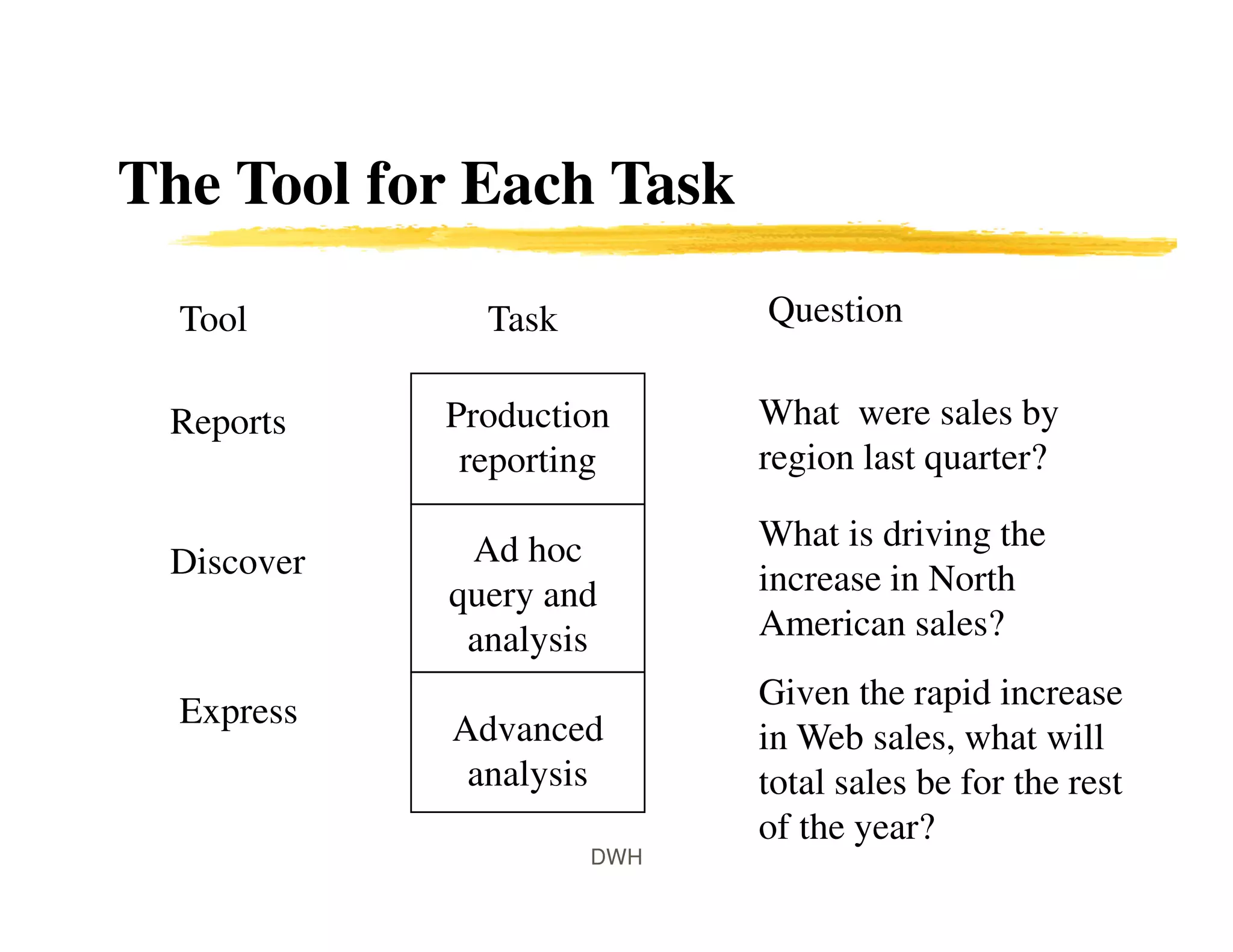 The Tool for Each Task

| Tool | Task | Question |
|---|---|---|
| Reports | Production reporting | What were sales by region last quarter? |
| Discover | Ad hoc query and analysis | What is driving the increase in North American sales? |
| Express | Advanced analysis | Given the rapid increase in Web sales, what will total sales be for the rest of the year? |

DWH